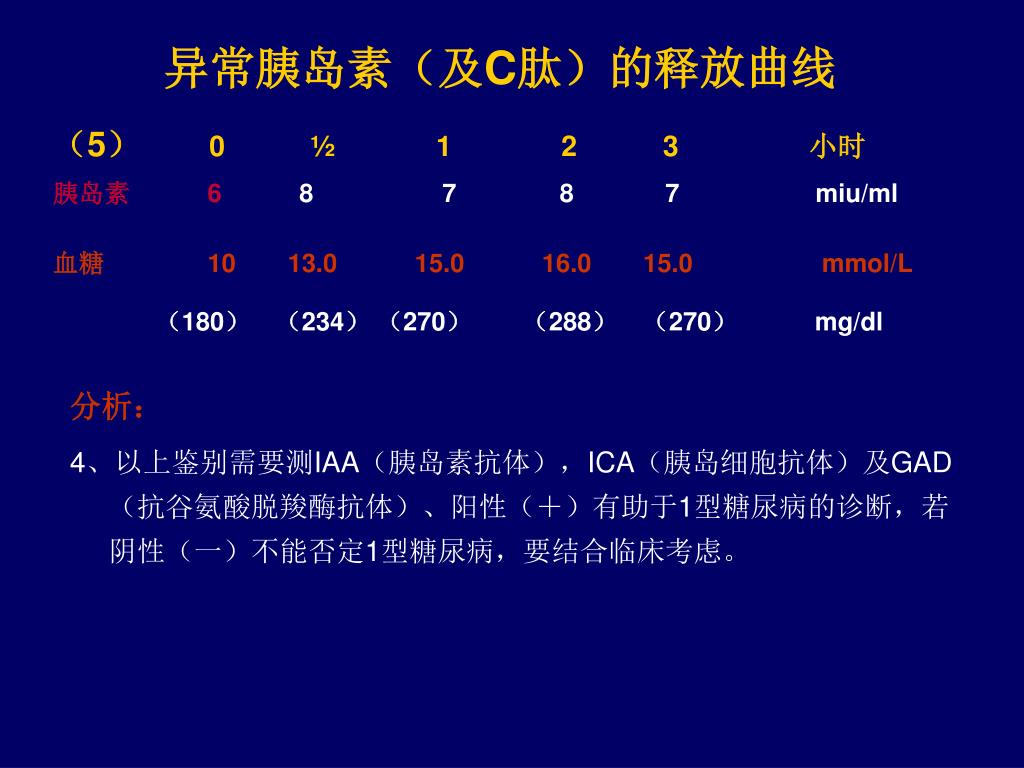 异常胰岛素（及C肽）的释放曲线

| （5） | 0 | ½ | 1 | 2 | 3 | 小时 |
|---|---|---|---|---|---|---|
| 胰岛素 | 6 | 8 | 7 | 8 | 7 | miu/ml |
| 血糖 | 10 | 13.0 | 15.0 | 16.0 | 15.0 | mmol/L |
| | （180） | （234） | （270） | （288） | （270） | mg/dl |

分析：

4、以上鉴别需要测IAA（胰岛素抗体），ICA（胰岛细胞抗体）及GAD（抗谷氨酸脱羧酶抗体）、阳性（＋）有助于1型糖尿病的诊断，若阴性（一）不能否定1型糖尿病，要结合临床考虑。